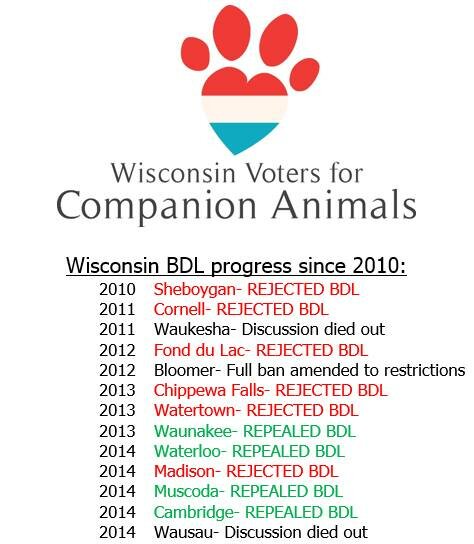 Wisconsin Voters for
Companion Animals

Wisconsin BDL progress since 2010:

2010 Sheboygan- REJECTED BDL
2011 Cornell- REJECTED BDL
2011 Waukesha- Discussion died out
2012 Fond du Lac- REJECTED BDL
2012 Bloomer- Full ban amended to restrictions
2013 Chippewa Falls- REJECTED BDL
2013 Watertown- REJECTED BDL
2013 Waunakee- REPEALED BDL
2014 Waterloo- REPEALED BDL
2014 Madison- REJECTED BDL
2014 Muscoda- REPEALED BDL
2014 Cambridge- REPEALED BDL
2014 Wausau- Discussion died out